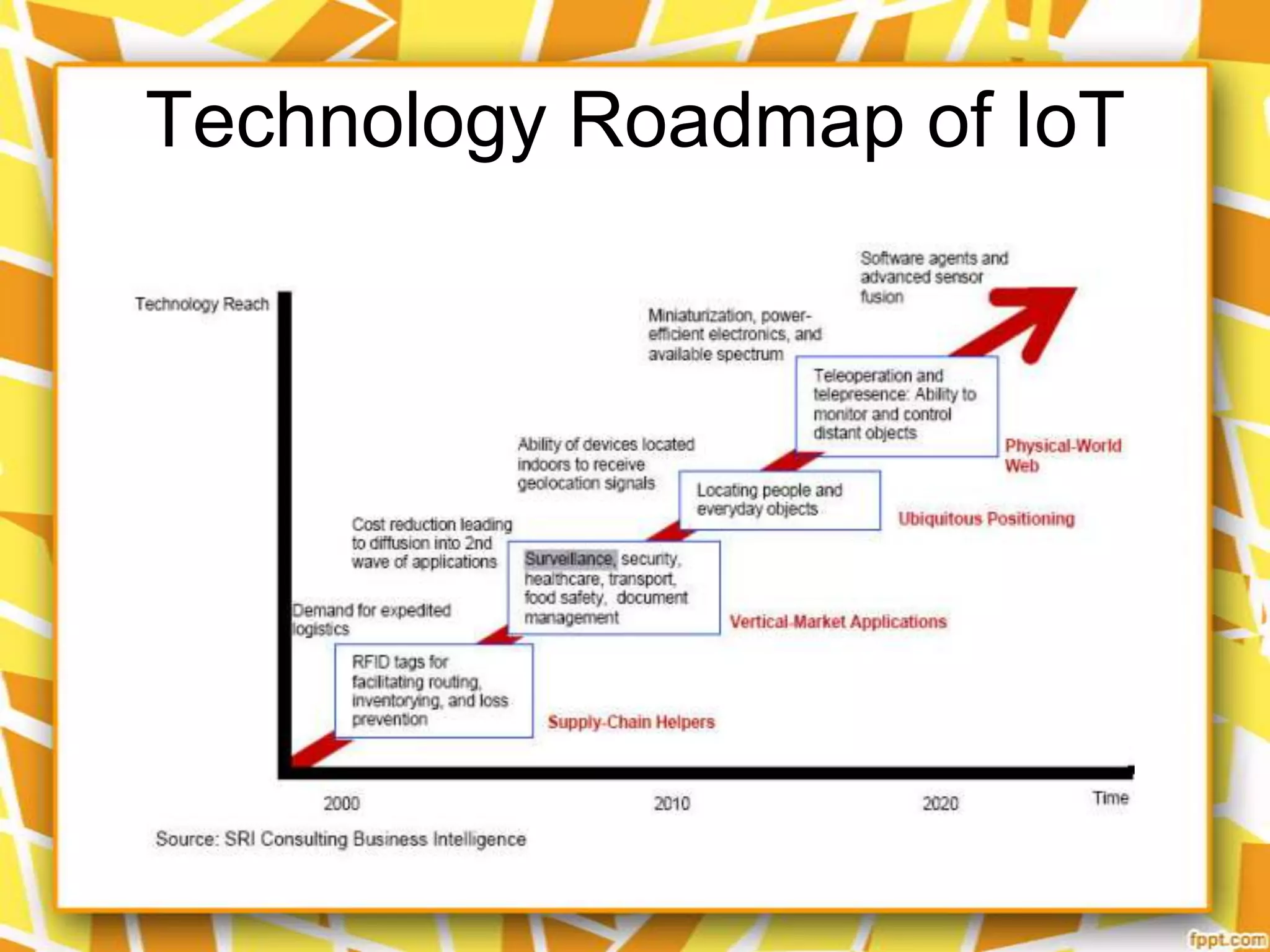 Technology Roadmap of IoT

Technology Reach

Software agents and advanced sensor fusion

Miniaturization, power-efficient electronics, and available spectrum

Teleoperation and telepresence: Ability to monitor and control distant objects

Physical-World Web

Ability of devices located indoors to receive geolocation signals

Locating people and everyday objects

Ubiquitous Positioning

Cost reduction leading to diffusion into 2nd wave of applications

Surveillance, security, healthcare, transport, food safety, document management

Vertical-Market Applications

Demand for expedited logistics

RFID tags for facilitating routing, inventorying, and loss prevention

Supply-Chain Helpers

2000

2010

2020

Time

Source: SRI Consulting Business Intelligence

fppt.com